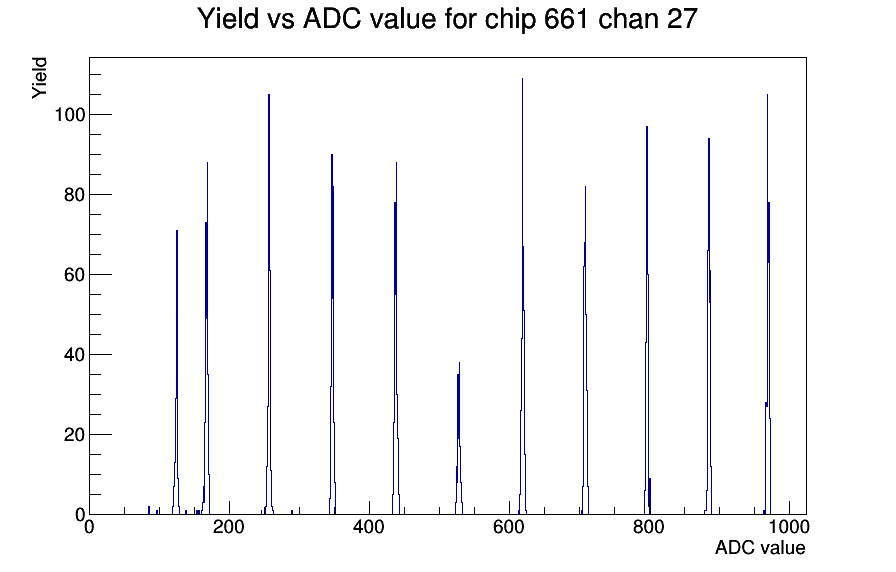 Yield vs ADC value for chip 661 chan 27

Yield

100
80
60
40
20
0

0
200
400
600
800
1000

ADC value